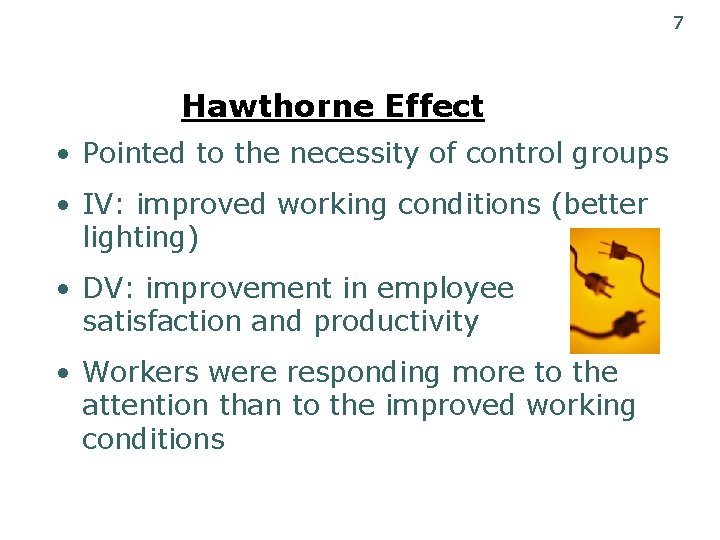 7

Hawthorne Effect

• Pointed to the necessity of control groups

• IV: improved working conditions (better lighting)

• DV: improvement in employee satisfaction and productivity

• Workers were responding more to the attention than to the improved working conditions